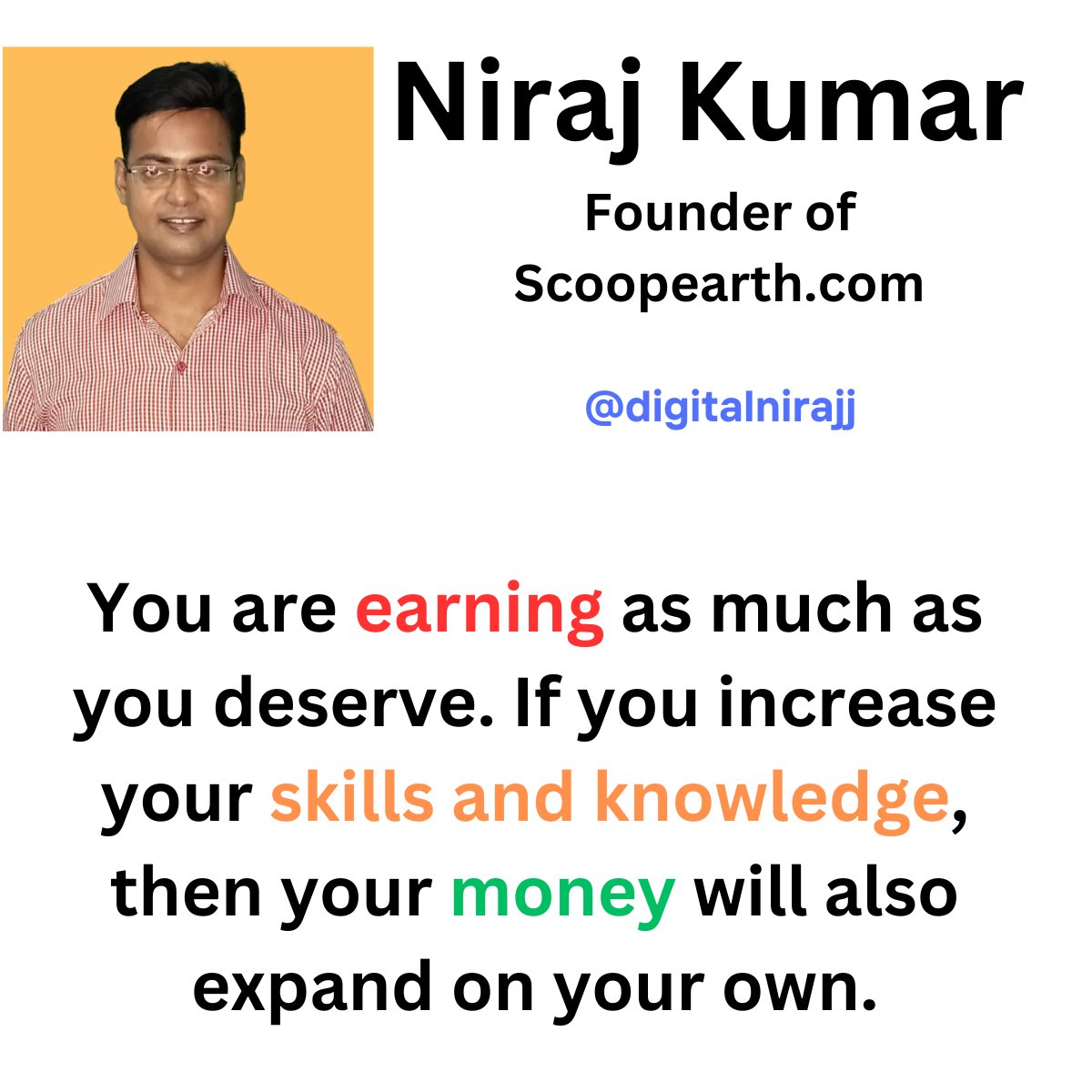 Niraj Kumar

Founder of Scoopearth.com

@digitalnirajj

You are earning as much as you deserve. If you increase your skills and knowledge, then your money will also expand on your own.